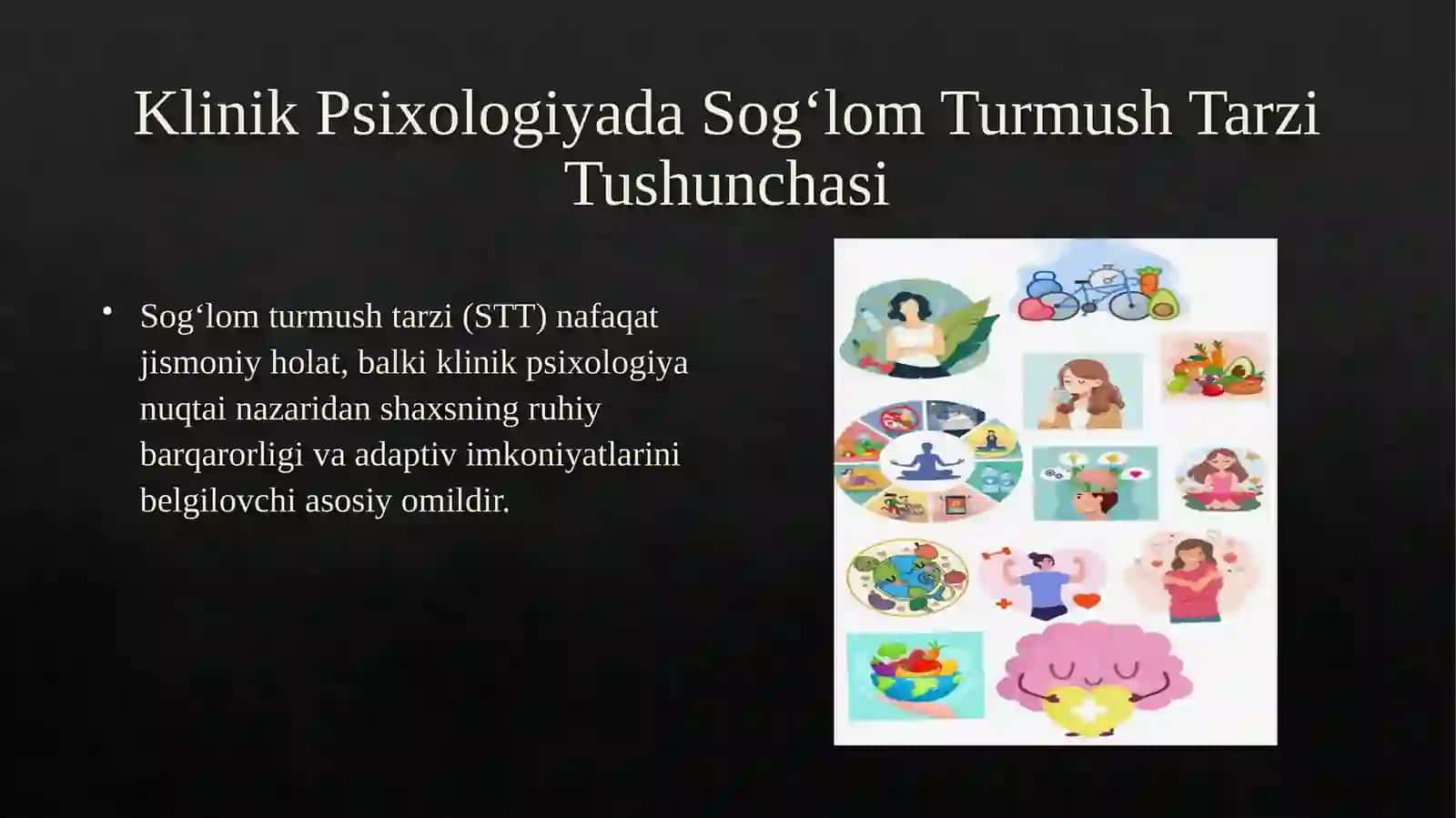 Klinik Psixologiyada Sog‘lom Turmush Tarzi Tushunchasi

• Sog‘lom turmush tarzi (STT) nafaqat jismoniy holat, balki klinik psixologiya nuqtai nazaridan shaxsning ruhiy barqarorligi va adaptiv imkoniyatlarini belgilovchi asosiy omildir.